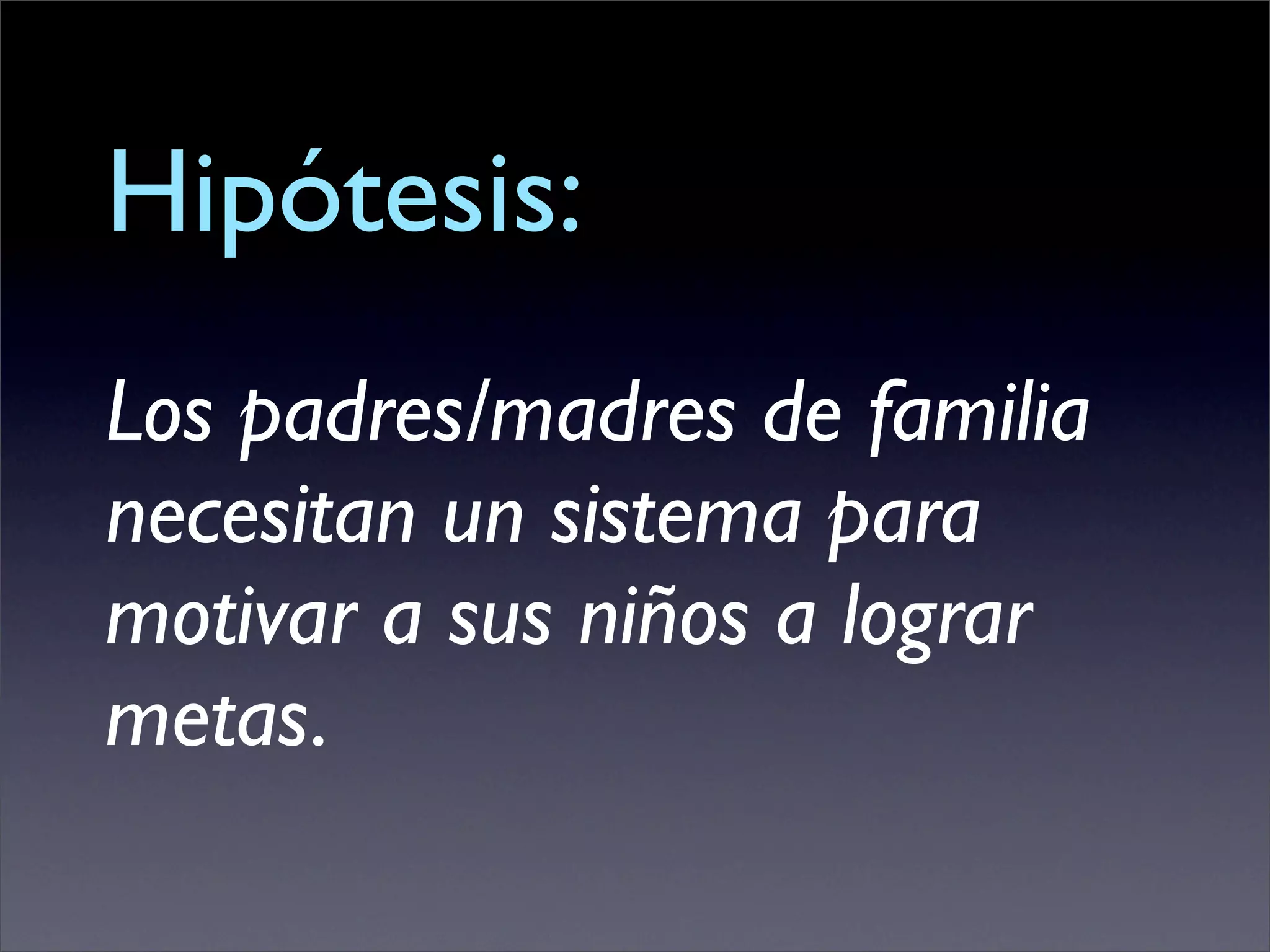 Hipótesis:

Los padres/madres de familia necesitan un sistema para motivar a sus niños a lograr metas.